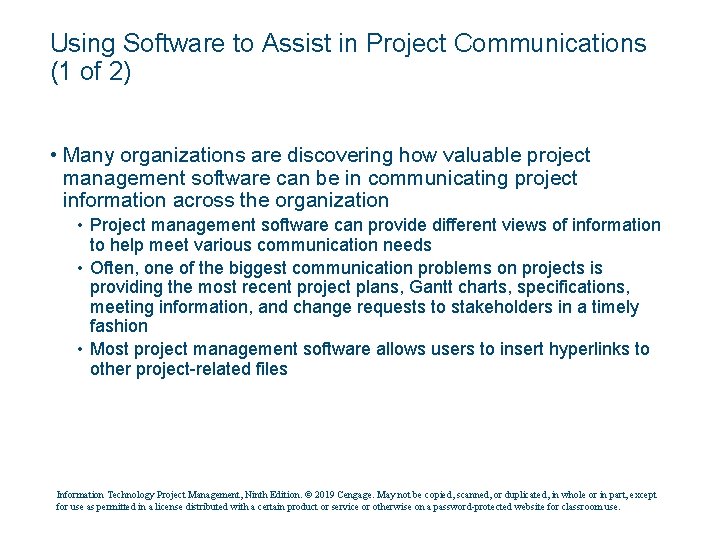 Using Software to Assist in Project Communications (1 of 2)

• Many organizations are discovering how valuable project management software can be in communicating project information across the organization

• Project management software can provide different views of information to help meet various communication needs

• Often, one of the biggest communication problems on projects is providing the most recent project plans, Gantt charts, specifications, meeting information, and change requests to stakeholders in a timely fashion

• Most project management software allows users to insert hyperlinks to other project-related files

Information Technology Project Management, Ninth Edition. © 2019 Cengage. May not be copied, scanned, or duplicated, in whole or in part, except for use as permitted in a license distributed with a certain product or service or otherwise on a password-protected website for classroom use.